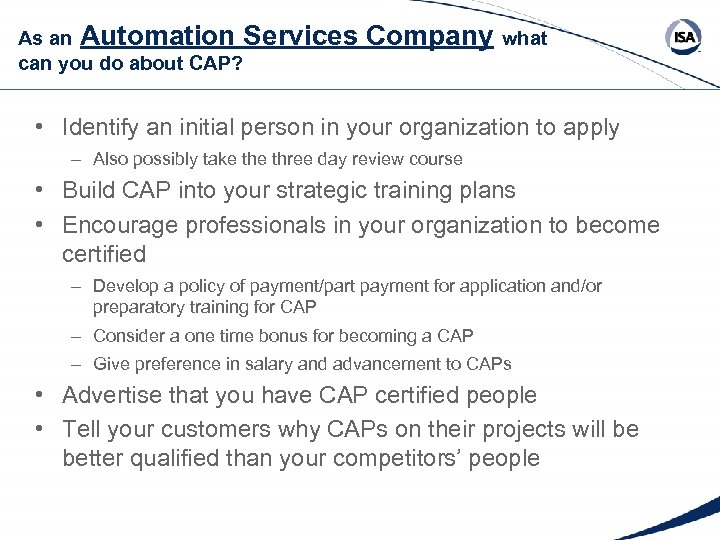 As an Automation Services Company what can you do about CAP?

ISA

• Identify an initial person in your organization to apply
– Also possibly take the three day review course
• Build CAP into your strategic training plans
• Encourage professionals in your organization to become certified
– Develop a policy of payment/part payment for application and/or preparatory training for CAP
– Consider a one time bonus for becoming a CAP
– Give preference in salary and advancement to CAPs
• Advertise that you have CAP certified people
• Tell your customers why CAPs on their projects will be better qualified than your competitors' people